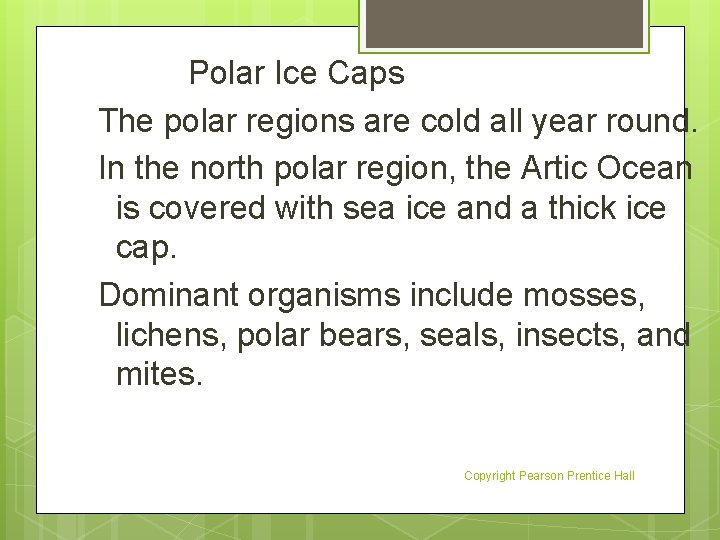 Polar Ice Caps

The polar regions are cold all year round.

In the north polar region, the Artic Ocean is covered with sea ice and a thick ice cap.

Dominant organisms include mosses, lichens, polar bears, seals, insects, and mites.

Copyright Pearson Prentice Hall